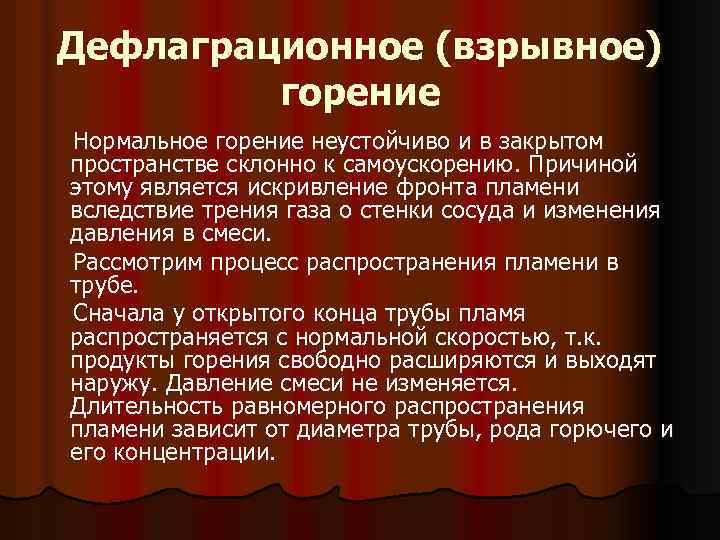 Дефлаграционное (взрывное) горение

Нормальное горение неустойчиво и в закрытом пространстве склонно к самоускорению. Причиной этому является искривление фронта пламени вследствие трения газа о стенки сосуда и изменения давления в смеси.

Рассмотрим процесс распространения пламени в трубе.

Сначала у открытого конца трубы пламя распространяется с нормальной скоростью, т.к. продукты горения свободно расширяются и выходят наружу. Давление смеси не изменяется. Длительность равномерного распространения пламени зависит от диаметра трубы, рода горючего и его концентрации.